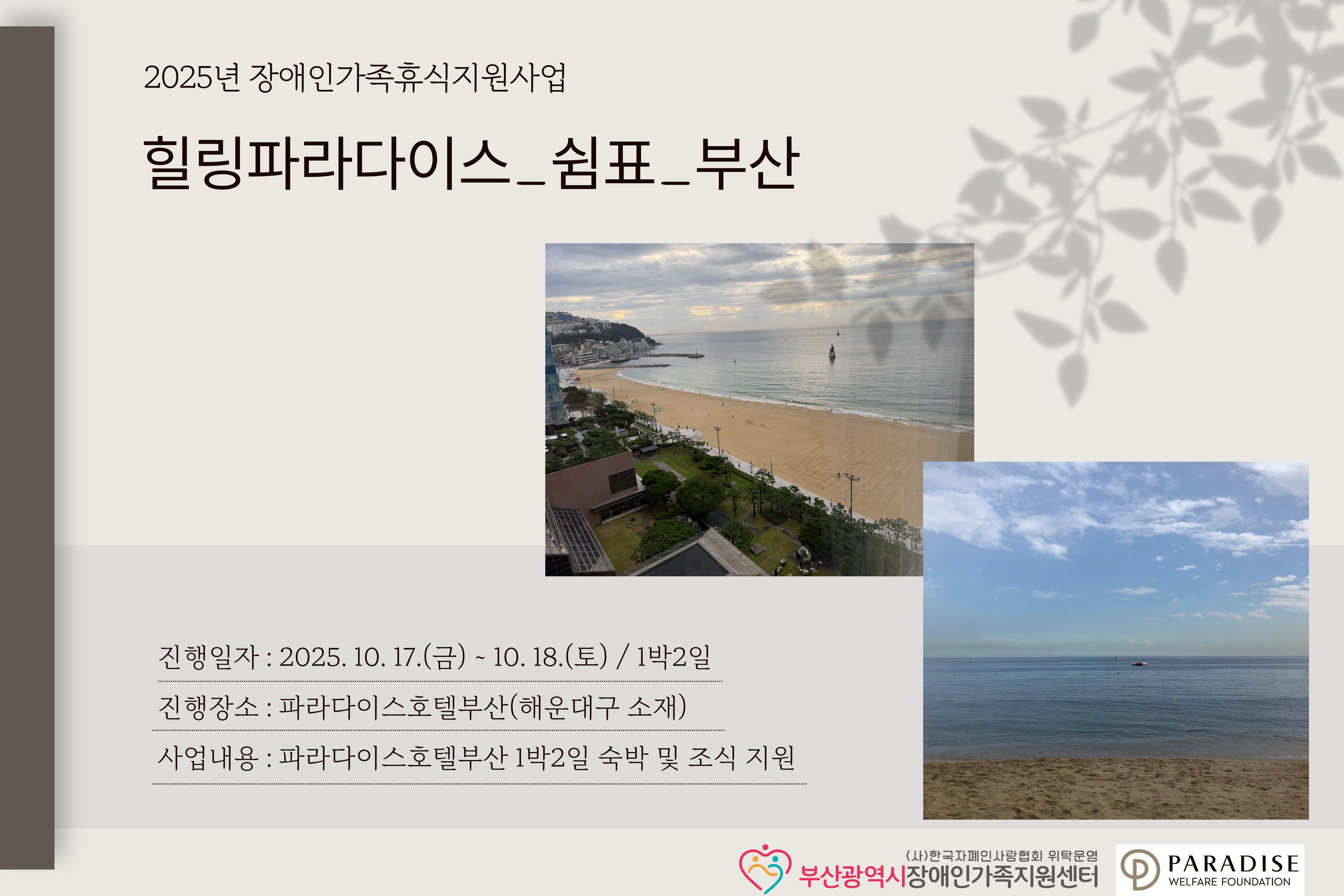 2025년 장애인가족휴식지원사업

힐링파라다이스_쉼표_부산

진행일자 : 2025. 10. 17.(금) ~ 10. 18.(토) / 1박2일

진행장소 : 파라다이스호텔부산(해운대구 소재)

사업내용 : 파라다이스호텔부산 1박2일 숙박 및 조식 지원

(사)한국자폐인사랑협회 위탁운영
부산광역시장애인가족지원센터

PARADISE
WELFARE FOUNDATION